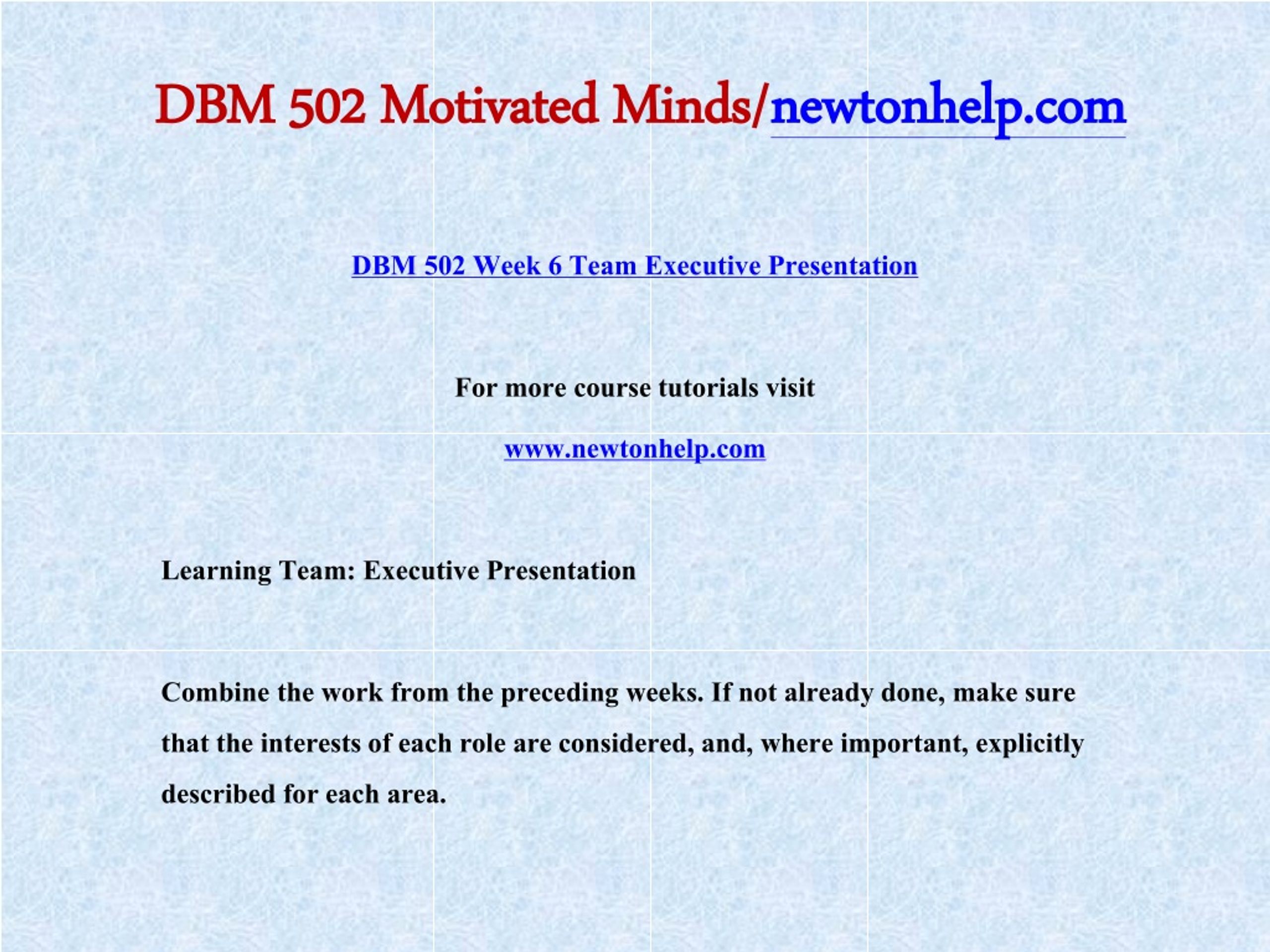 DBM 502 Motivated Minds/newtonhelp.com

DBM 502 Week 6 Team Executive Presentation

For more course tutorials visit

www.newtonhelp.com

Learning Team: Executive Presentation

Combine the work from the preceding weeks. If not already done, make sure that the interests of each role are considered, and, where important, explicitly described for each area.